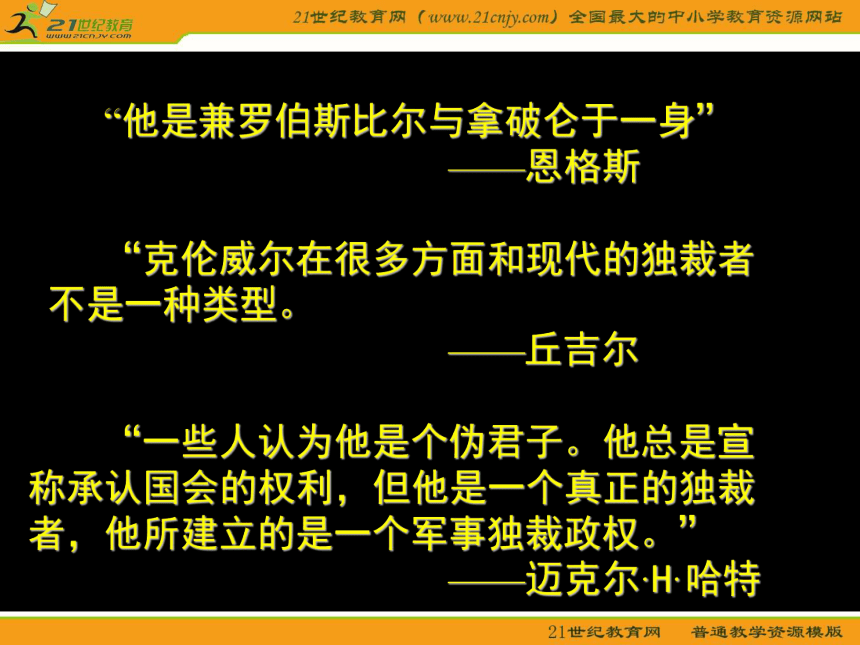 21世纪教育
www.21cnjy.com

21世纪教育网（www.21cnjy.com）全国最大的中小学教育资源网站

“他是兼罗伯斯比尔与拿破仑于一身”
——恩格斯

“克伦威尔在很多方面和现代的独裁者不是一种类型。
——丘吉尔

“一些人认为他是个伪君子。他总是宣称承认国会的权利，但他是一个真正的独裁者，他所建立的是一个军事独裁政权。”
——迈克尔·H·哈特

21世纪教育网　普通教学资源模版